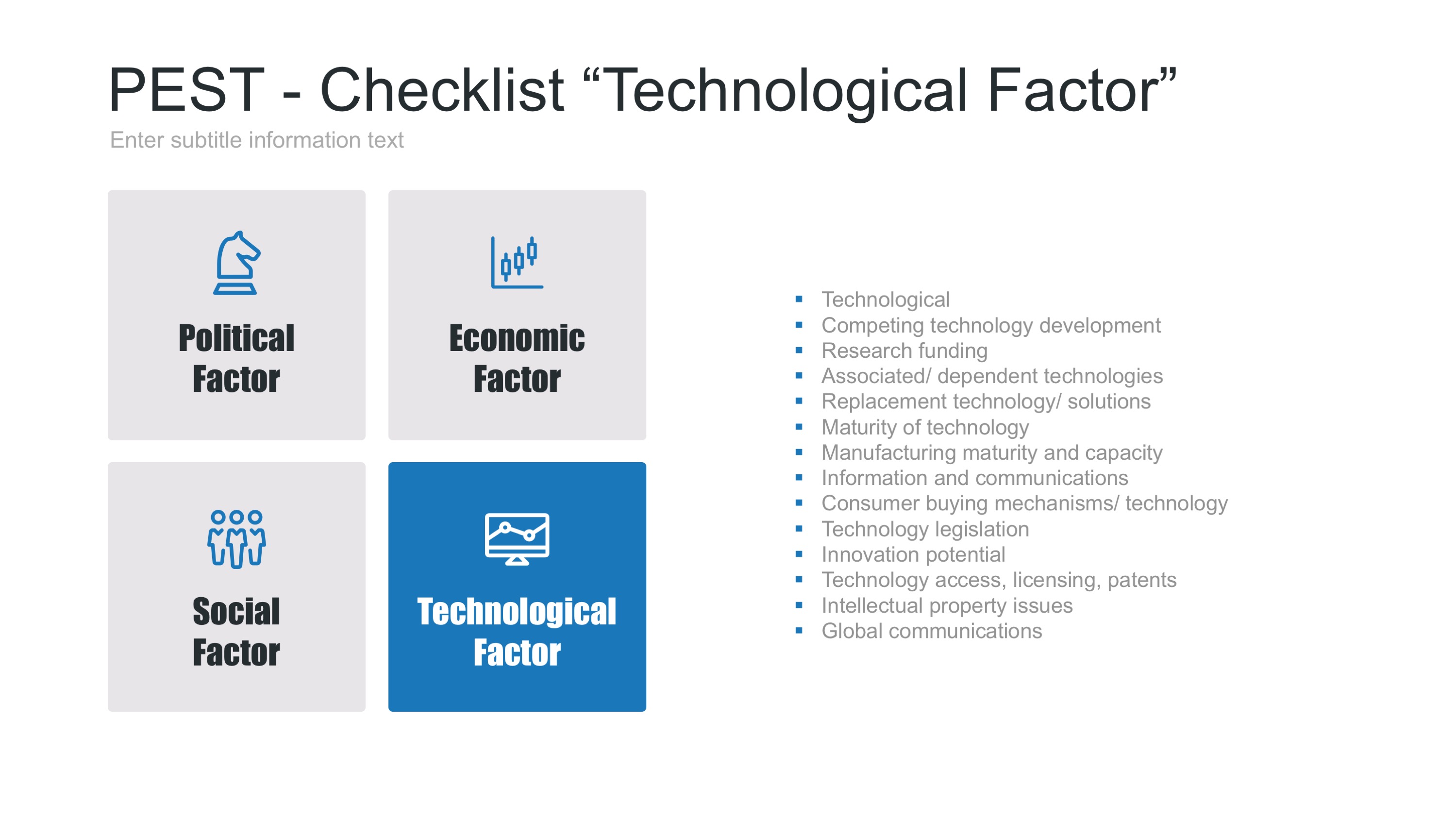 PEST - Checklist “Technological Factor”
Enter subtitle information text

Political Factor

Economic Factor

Social Factor

Technological Factor

- Technological
- Competing technology development
- Research funding
- Associated/ dependent technologies
- Replacement technology/ solutions
- Maturity of technology
- Manufacturing maturity and capacity
- Information and communications
- Consumer buying mechanisms/ technology
- Technology legislation
- Innovation potential
- Technology access, licensing, patents
- Intellectual property issues
- Global communications